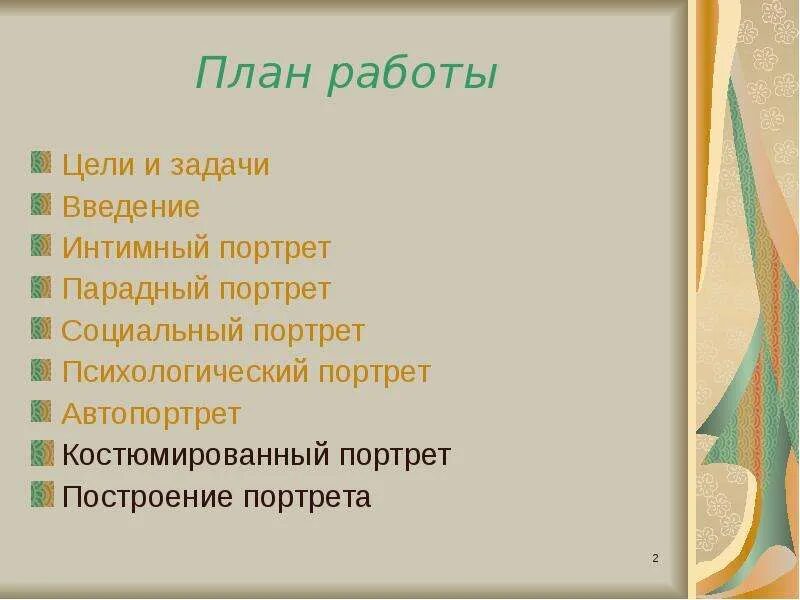 План работы

Цели и задачи
Введение
Интимный портрет
Парадный портрет
Социальный портрет
Психологический портрет
Автопортрет
Костюмированный портрет
Построение портрета

2